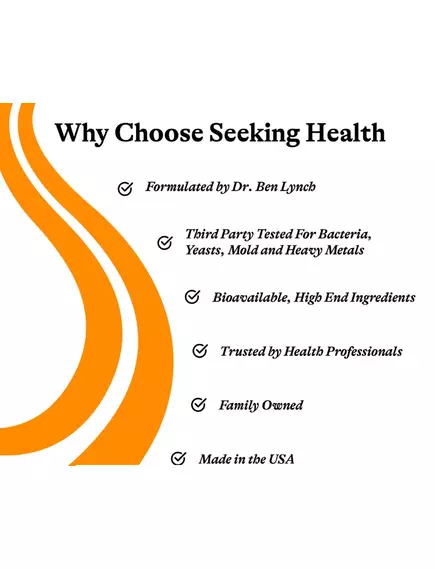 Why Choose Seeking Health

Formulated by Dr. Ben Lynch

Third Party Tested For Bacteria, Yeasts, Mold and Heavy Metals

Bioavailable, High End Ingredients

Trusted by Health Professionals

Family Owned

Made in the USA